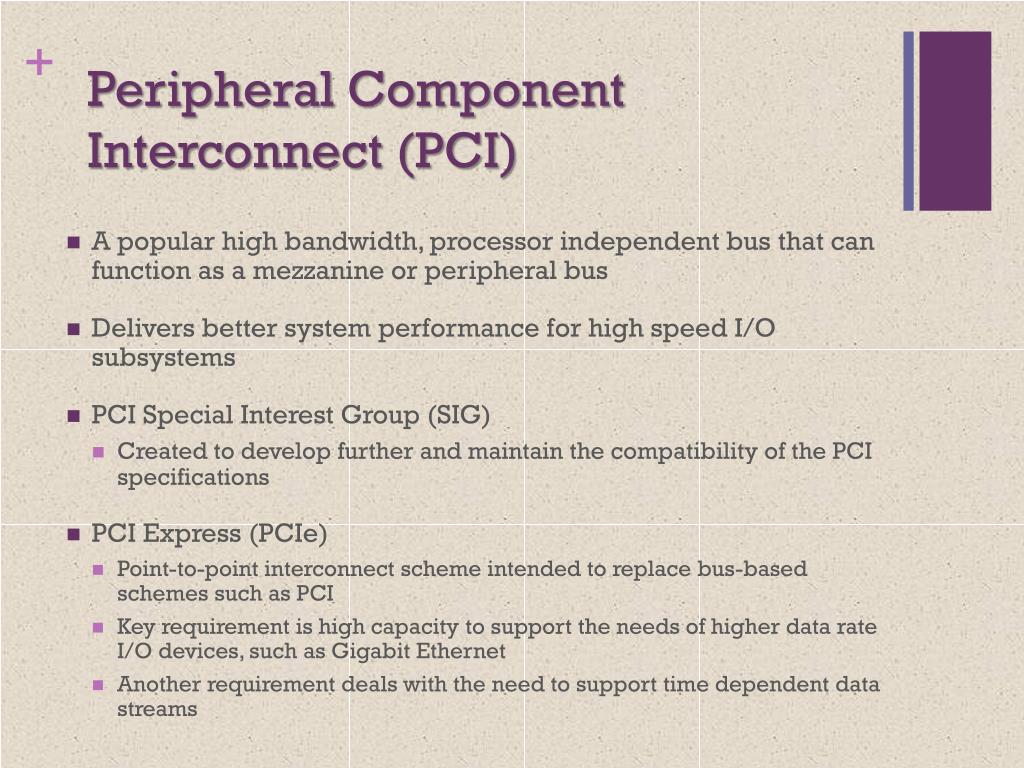 +

Peripheral Component Interconnect (PCI)

- A popular high bandwidth, processor independent bus that can function as a mezzanine or peripheral bus

- Delivers better system performance for high speed I/O subsystems

- PCI Special Interest Group (SIG)
  - Created to develop further and maintain the compatibility of the PCI specifications

- PCI Express (PCIe)
  - Point-to-point interconnect scheme intended to replace bus-based schemes such as PCI
  - Key requirement is high capacity to support the needs of higher data rate I/O devices, such as Gigabit Ethernet
  - Another requirement deals with the need to support time dependent data streams